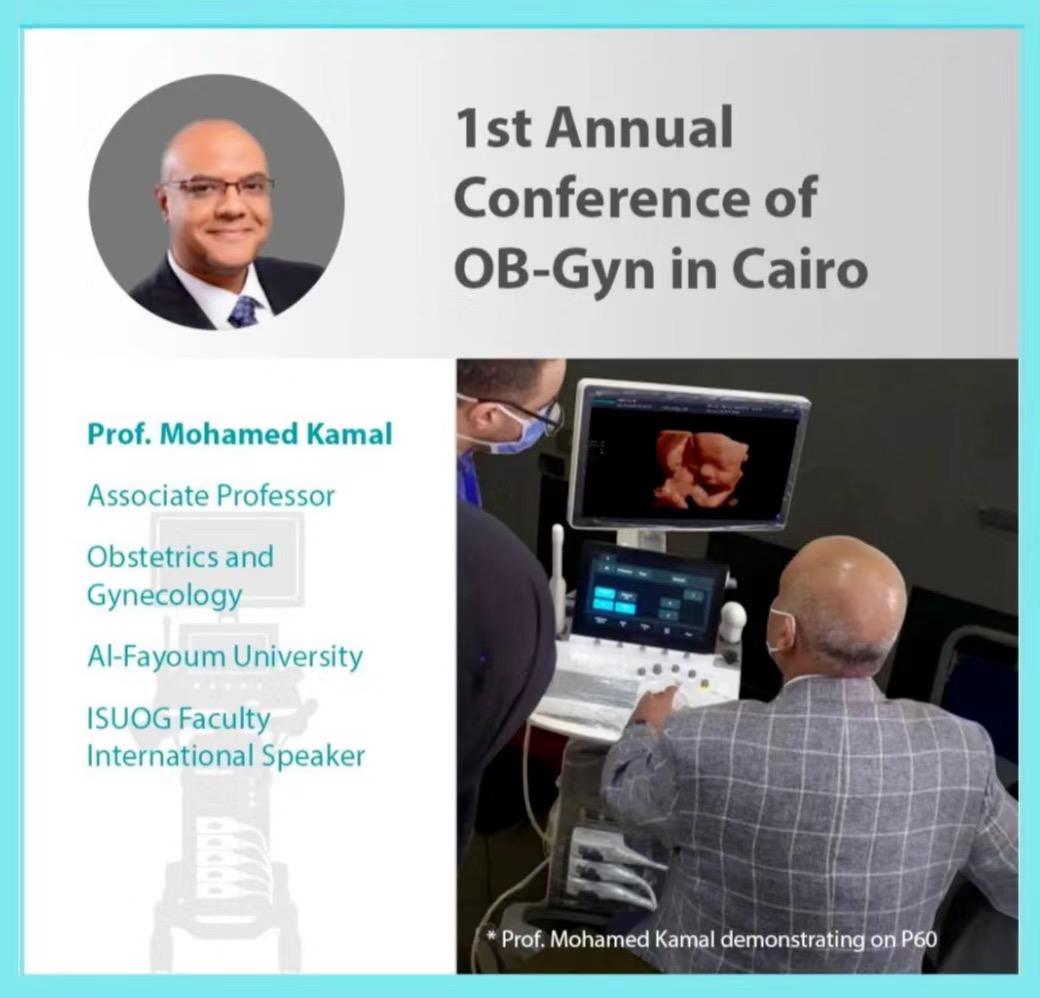 1st Annual Conference of OB-Gyn in Cairo

Prof. Mohamed Kamal

Associate Professor

Obstetrics and Gynecology

Al-Fayoum University

ISUOG Faculty International Speaker

* Prof. Mohamed Kamal demonstrating on P60